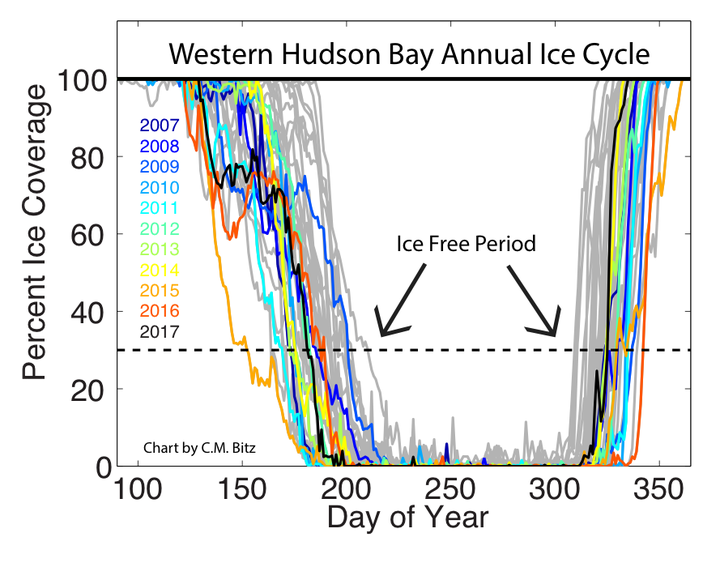 Western Hudson Bay Annual Ice Cycle

Percent Ice Coverage

100
80
60
40
20
0

2007
2008
2009
2010
2011
2012
2013
2014
2015
2016
2017

Ice Free Period

Chart by C.M. Bitz

100 150 200 250 300 350

Day of Year